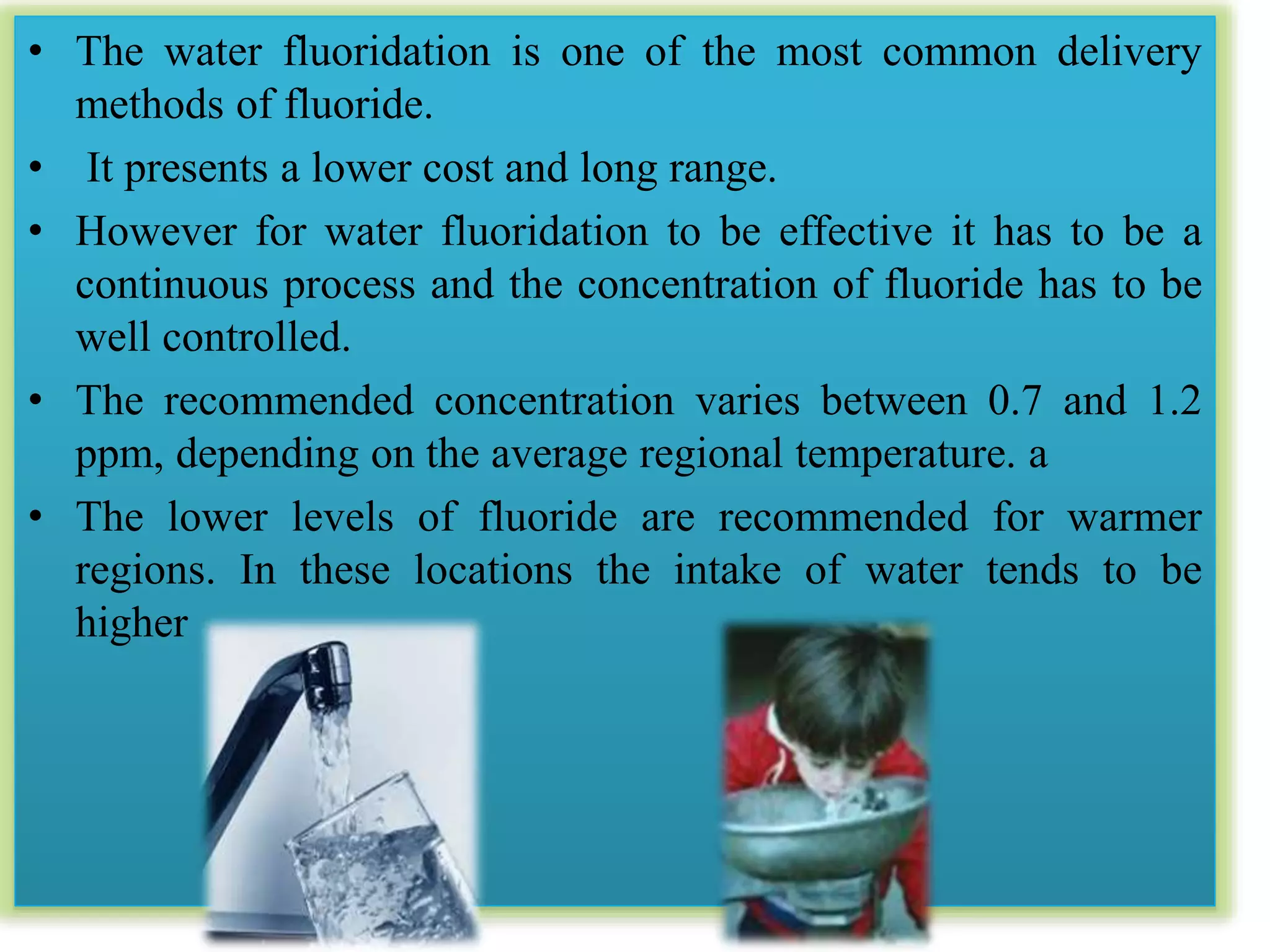 • The water fluoridation is one of the most common delivery methods of fluoride.

• It presents a lower cost and long range.

• However for water fluoridation to be effective it has to be a continuous process and the concentration of fluoride has to be well controlled.

• The recommended concentration varies between 0.7 and 1.2 ppm, depending on the average regional temperature. a

• The lower levels of fluoride are recommended for warmer regions. In these locations the intake of water tends to be higher